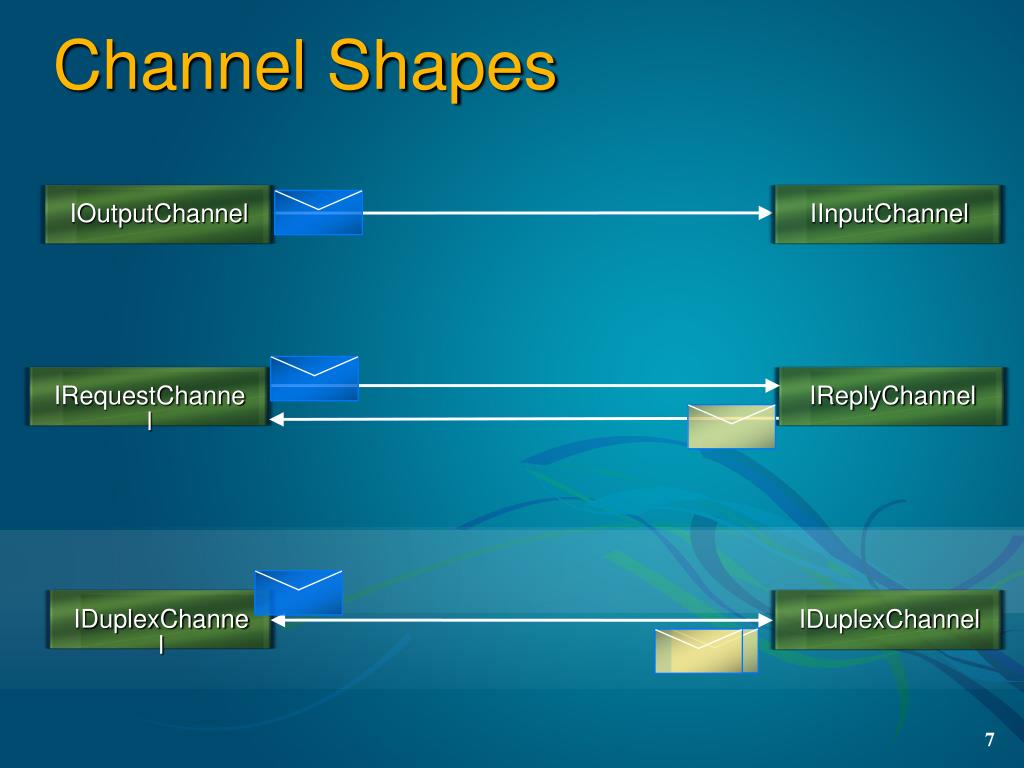 Channel Shapes

IOutputChannel

IInputChannel

IRequestChannel

IReplyChannel

IDuplexChannel

IDuplexChannel

7